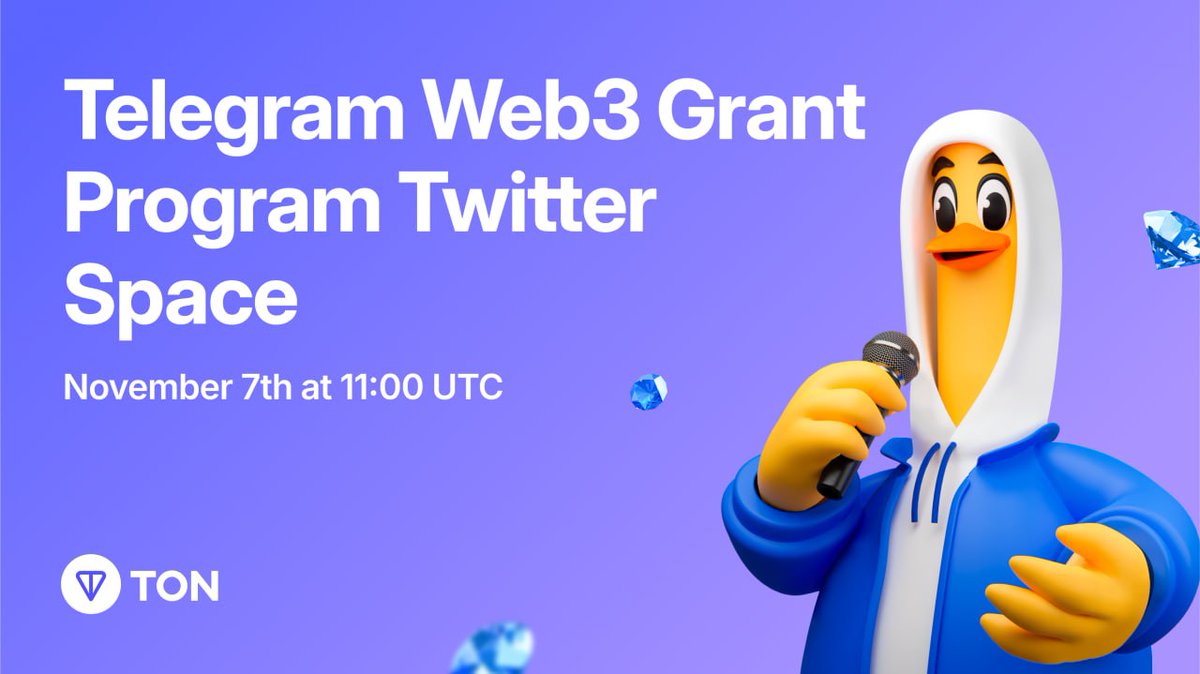 Telegram Web3 Grant Program Twitter Space

November 7th at 11:00 UTC

TON